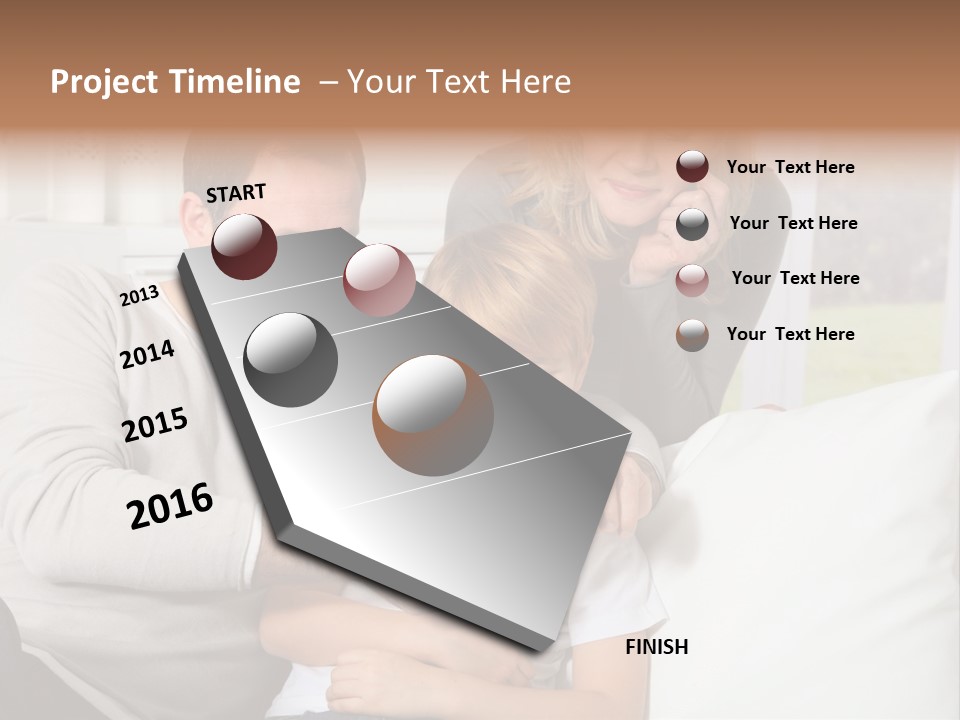 Project Timeline – Your Text Here

START

2013

2014

2015

2016

FINISH

Your Text Here

Your Text Here

Your Text Here

Your Text Here